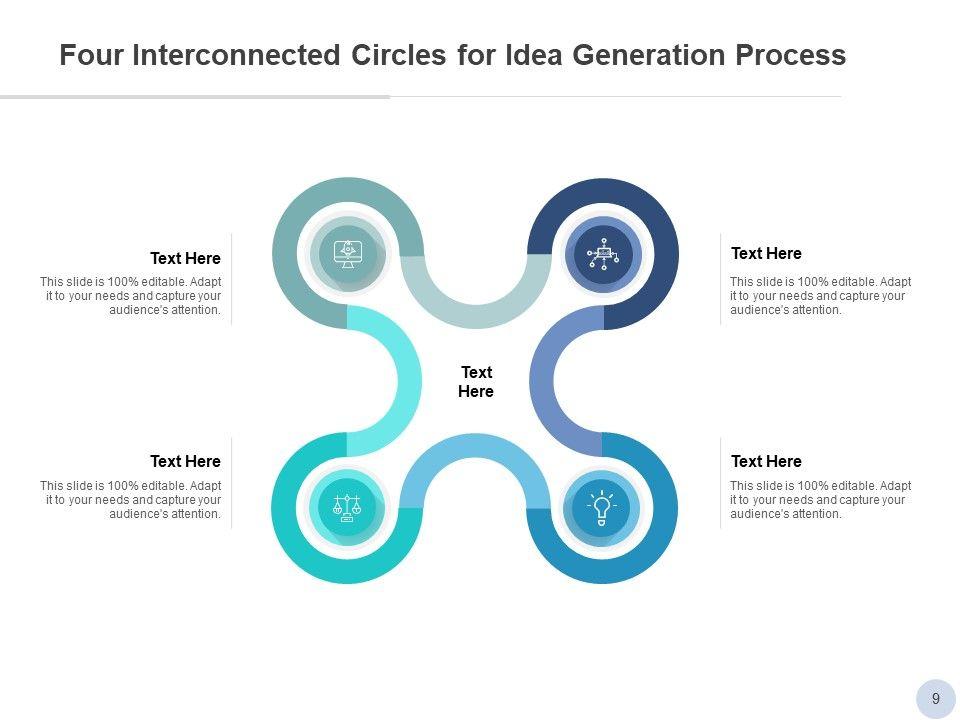 Four Interconnected Circles for Idea Generation Process

Text Here
This slide is 100% editable. Adapt it to your needs and capture your audience's attention.

Text Here
This slide is 100% editable. Adapt it to your needs and capture your audience's attention.

Text Here

Text Here
This slide is 100% editable. Adapt it to your needs and capture your audience's attention.

Text Here
This slide is 100% editable. Adapt it to your needs and capture your audience's attention.

9